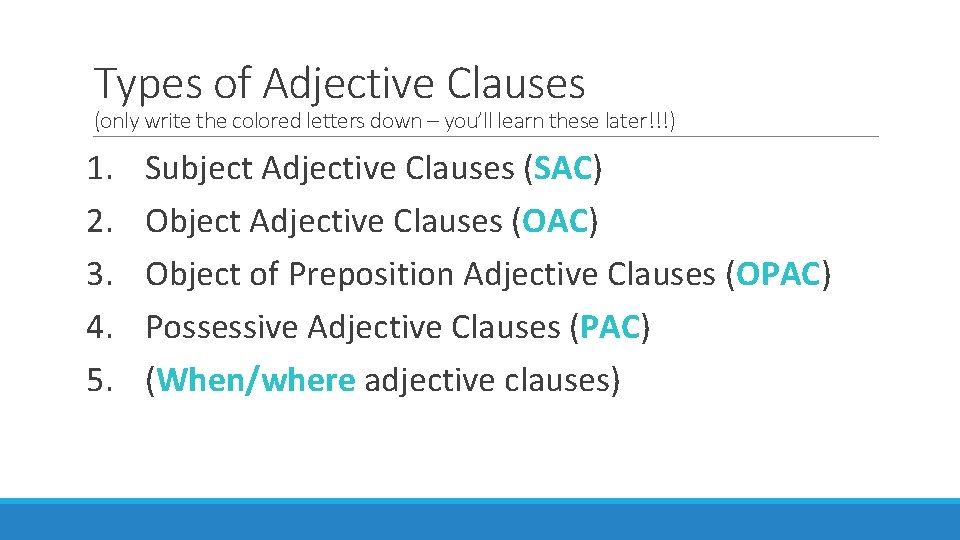 Types of Adjective Clauses
(only write the colored letters down – you'll learn these later!!!)

1. Subject Adjective Clauses (SAC)
2. Object Adjective Clauses (OAC)
3. Object of Preposition Adjective Clauses (OPAC)
4. Possessive Adjective Clauses (PAC)
5. (When/where adjective clauses)